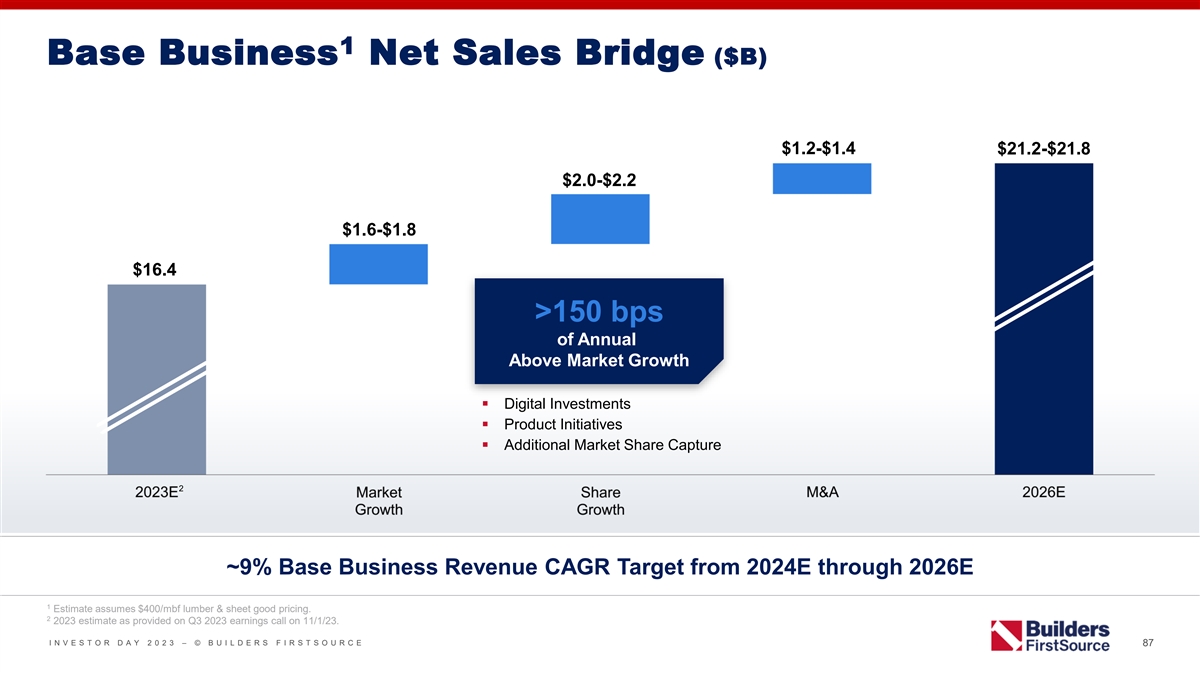 Base Business$^1$ Net Sales Bridge ($B)

$16.4

$1.6-$1.8

$2.0-$2.2

$1.2-$1.4

$21.2-$21.8

>150 bps
of Annual
Above Market Growth

▪ Digital Investments
▪ Product Initiatives
▪ Additional Market Share Capture

2023E$^2$

Market Growth

Share Growth

M&A

2026E

~9% Base Business Revenue CAGR Target from 2024E through 2026E

$^1$ Estimate assumes $400/mbf lumber & sheet good pricing.
$^2$ 2023 estimate as provided on Q3 2023 earnings call on 11/1/23.

INVESTOR DAY 2023 – © BUILDERS FIRSTSOURCE

Builders FirstSource

87